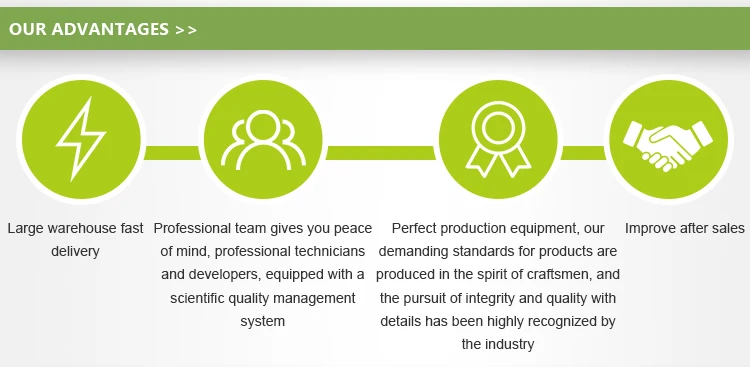 OUR ADVANTAGES >>

Large warehouse fast delivery

Professional team gives you peace of mind, professional technicians and developers, equipped with a scientific quality management system

Perfect production equipment, our demanding standards for products are produced in the spirit of craftsmen, and the pursuit of integrity and quality with details has been highly recognized by the industry

Improve after sales